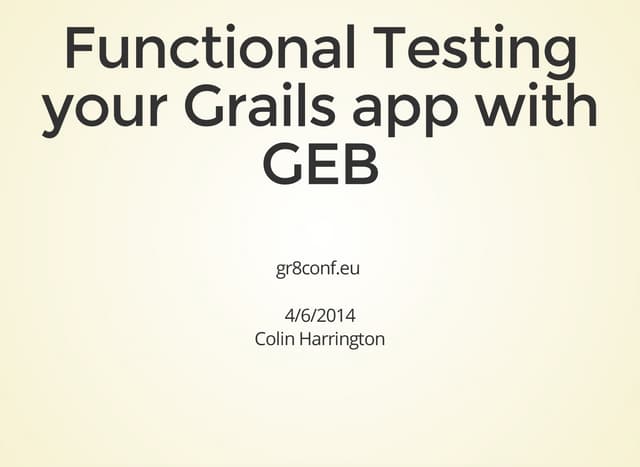 Functional Testing your Grails app with GEB

gr8conf.eu

4/6/2014
Colin Harrington